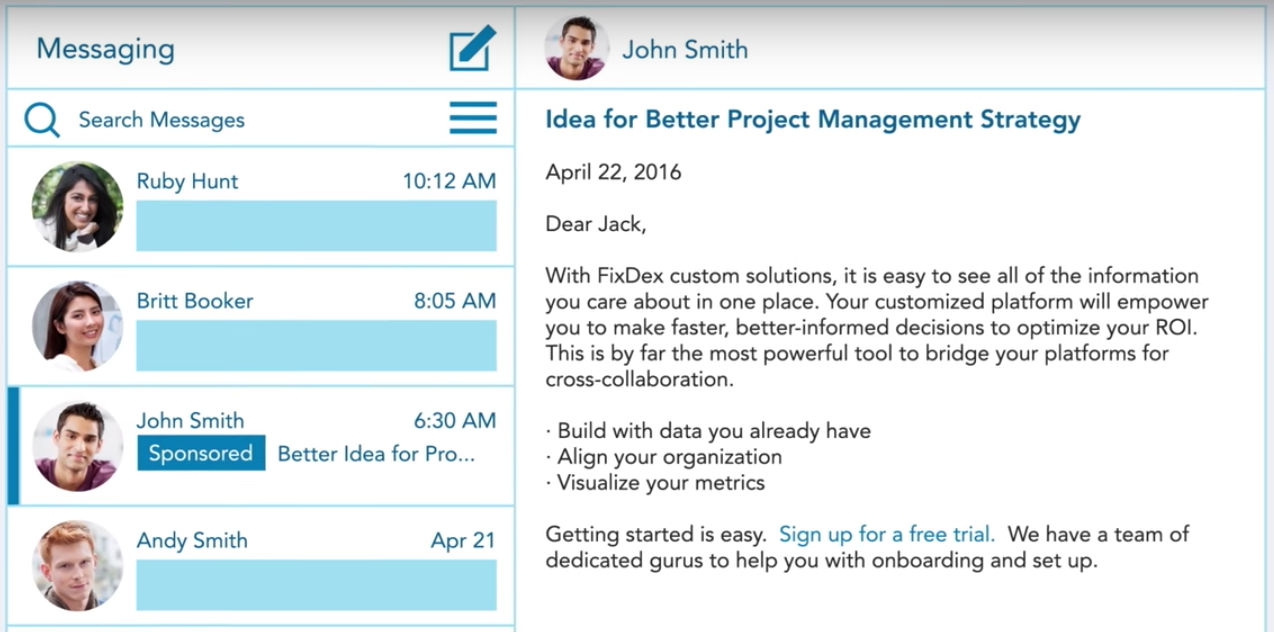 Messaging

Search Messages

Ruby Hunt 10:12 AM

Britt Booker 8:05 AM

John Smith 6:30 AM
Sponsored Better Idea for Pro...

Andy Smith Apr 21

John Smith

Idea for Better Project Management Strategy

April 22, 2016

Dear Jack,

With FixDex custom solutions, it is easy to see all of the information you care about in one place. Your customized platform will empower you to make faster, better-informed decisions to optimize your ROI. This is by far the most powerful tool to bridge your platforms for cross-collaboration.

· Build with data you already have
· Align your organization
· Visualize your metrics

Getting started is easy. Sign up for a free trial. We have a team of dedicated gurus to help you with onboarding and set up.